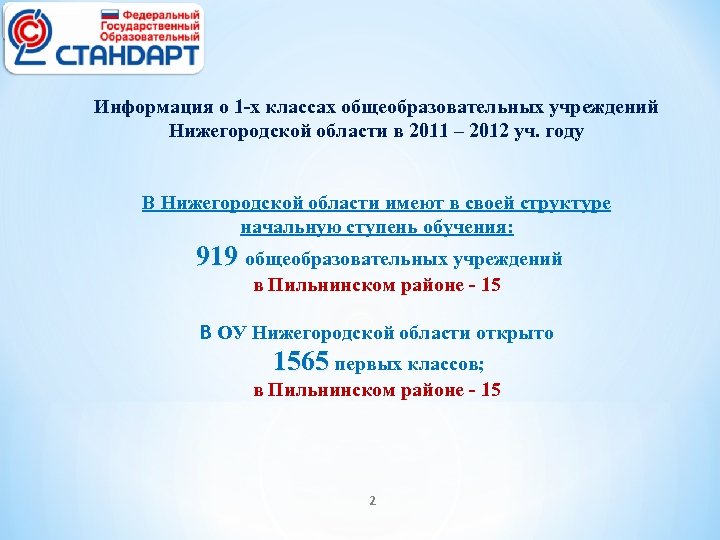 Федеральный Государственный Образовательный СТАНДАРТ

Информация о 1-х классах общеобразовательных учреждений Нижегородской области в 2011 – 2012 уч. году

В Нижегородской области имеют в своей структуре начальную ступень обучения:

919 общеобразовательных учреждений

в Пильнинском районе - 15

В ОУ Нижегородской области открыто

1565 первых классов;

в Пильнинском районе - 15

2